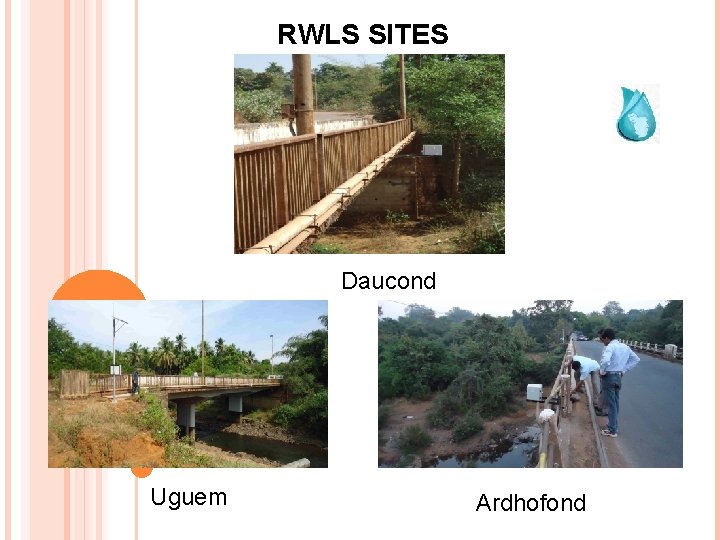 RWLS SITES

Daucond

Uguem

Ardhofond